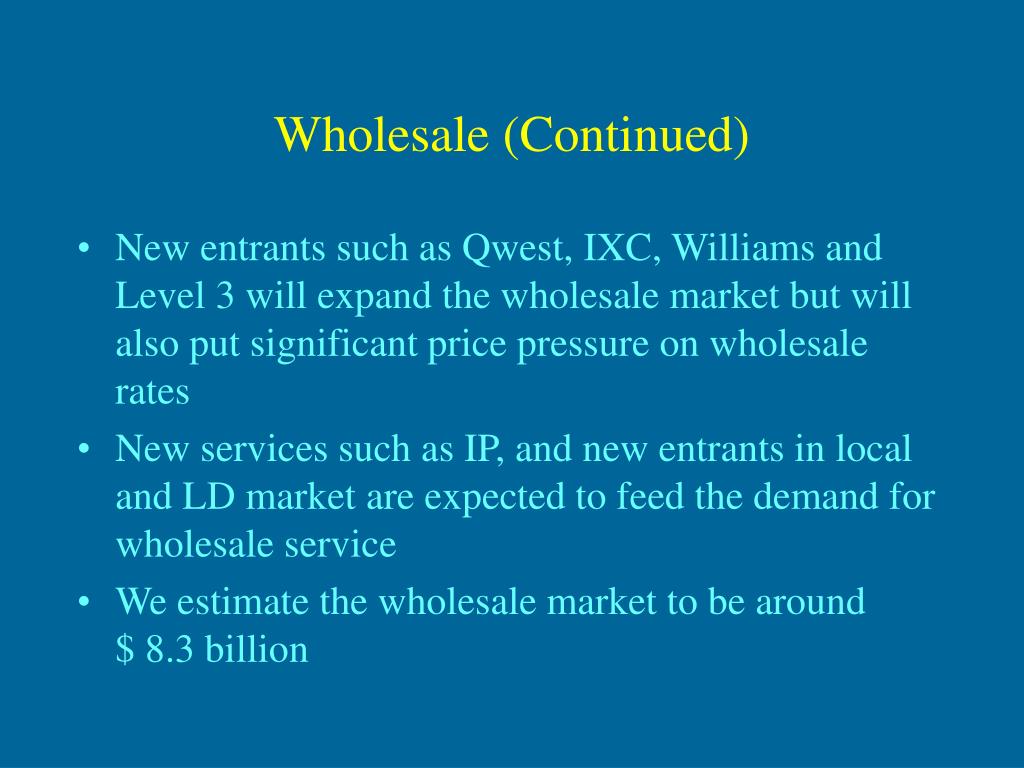 Wholesale (Continued)

• New entrants such as Qwest, IXC, Williams and Level 3 will expand the wholesale market but will also put significant price pressure on wholesale rates

• New services such as IP, and new entrants in local and LD market are expected to feed the demand for wholesale service

• We estimate the wholesale market to be around \$ 8.3 billion